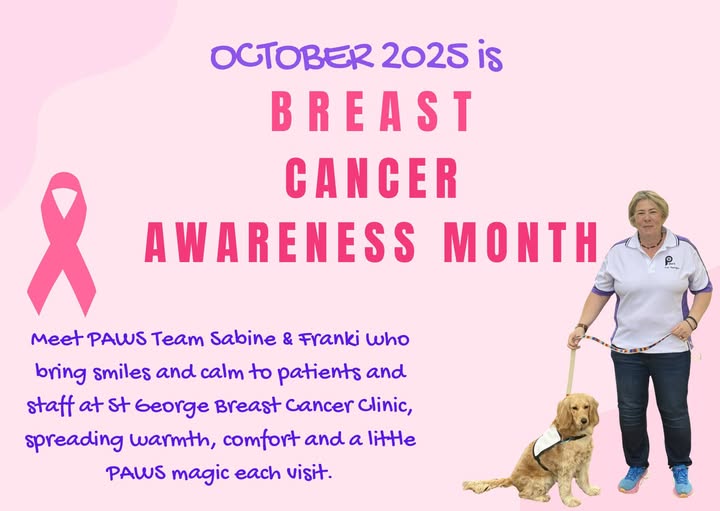 OCTOBER 2025 is
BREAST CANCER AWARENESS MONTH

Meet PAWS Team Sabine & Franki who bring smiles and calm to patients and staff at St George Breast Cancer Clinic, spreading warmth, comfort and a little PAWS magic each visit.